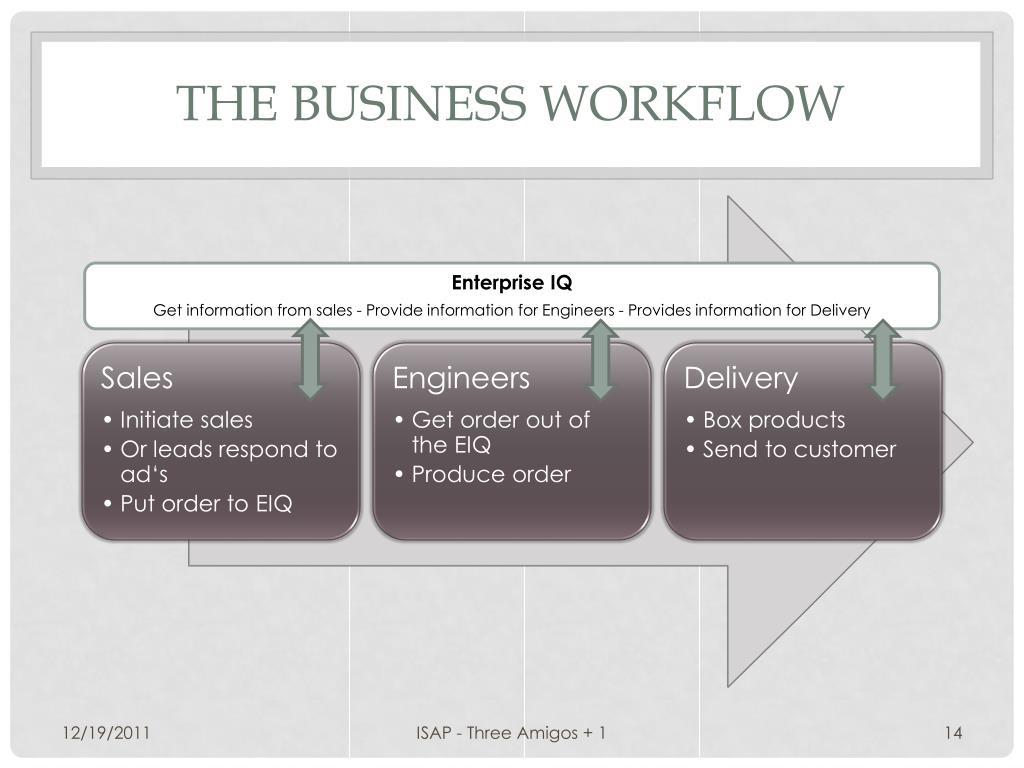 THE BUSINESS WORKFLOW

Enterprise IQ
Get information from sales - Provide information for Engineers - Provides information for Delivery

Sales
• Initiate sales
• Or leads respond to ad‘s
• Put order to EIQ

Engineers
• Get order out of the EIQ
• Produce order

Delivery
• Box products
• Send to customer

12/19/2011
ISAP - Three Amigos + 1
14